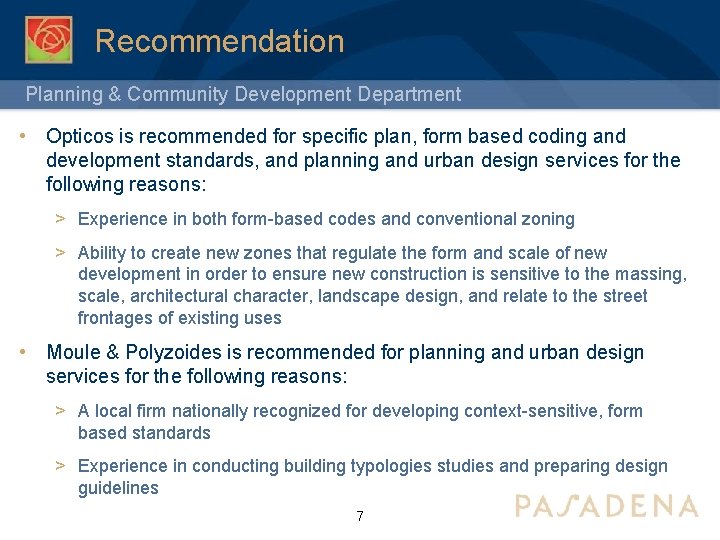 Recommendation

Planning & Community Development Department

• Opticos is recommended for specific plan, form based coding and development standards, and planning and urban design services for the following reasons:

> Experience in both form-based codes and conventional zoning

> Ability to create new zones that regulate the form and scale of new development in order to ensure new construction is sensitive to the massing, scale, architectural character, landscape design, and relate to the street frontages of existing uses

• Moule & Polyzoides is recommended for planning and urban design services for the following reasons:

> A local firm nationally recognized for developing context-sensitive, form based standards

> Experience in conducting building typologies studies and preparing design guidelines

7

PASADENA